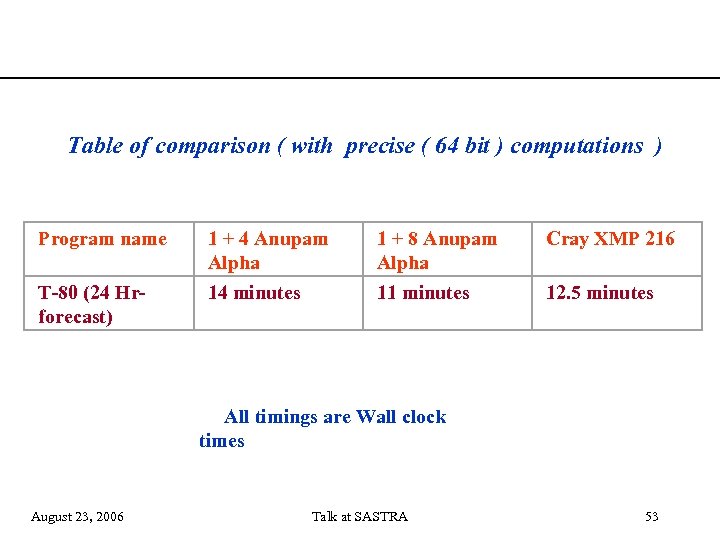 Table of comparison ( with precise ( 64 bit ) computations )

| Program name | 1 + 4 Anupam Alpha | 1 + 8 Anupam Alpha | Cray XMP 216 |
|---|---|---|---|
| T-80 (24 Hr-forecast) | 14 minutes | 11 minutes | 12.5 minutes |

All timings are Wall clock times

August 23, 2006

Talk at SASTRA

53